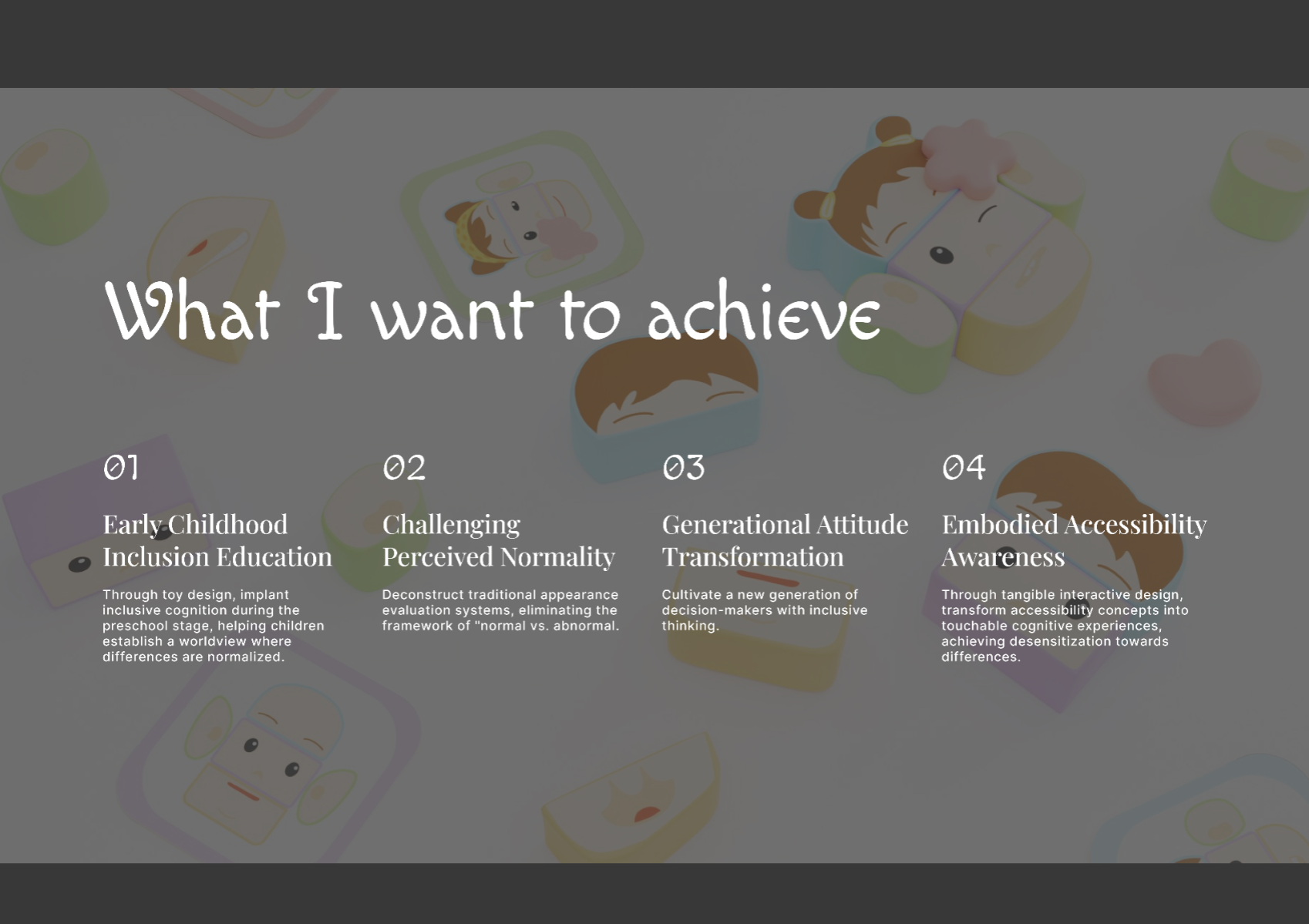 What I want to achieve

01

Early Childhood Inclusion Education

Through toy design, implant inclusive cognition during the preschool stage, helping children establish a worldview where differences are normalized.

02

Challenging Perceived Normality

Deconstruct traditional appearance evaluation systems, eliminating the framework of "normal vs. abnormal.

03

Generational Attitude Transformation

Cultivate a new generation of decision-makers with inclusive thinking.

04

Embodied Accessibility Awareness

Through tangible interactive design, transform accessibility concepts into touchable cognitive experiences, achieving desensitization towards differences.